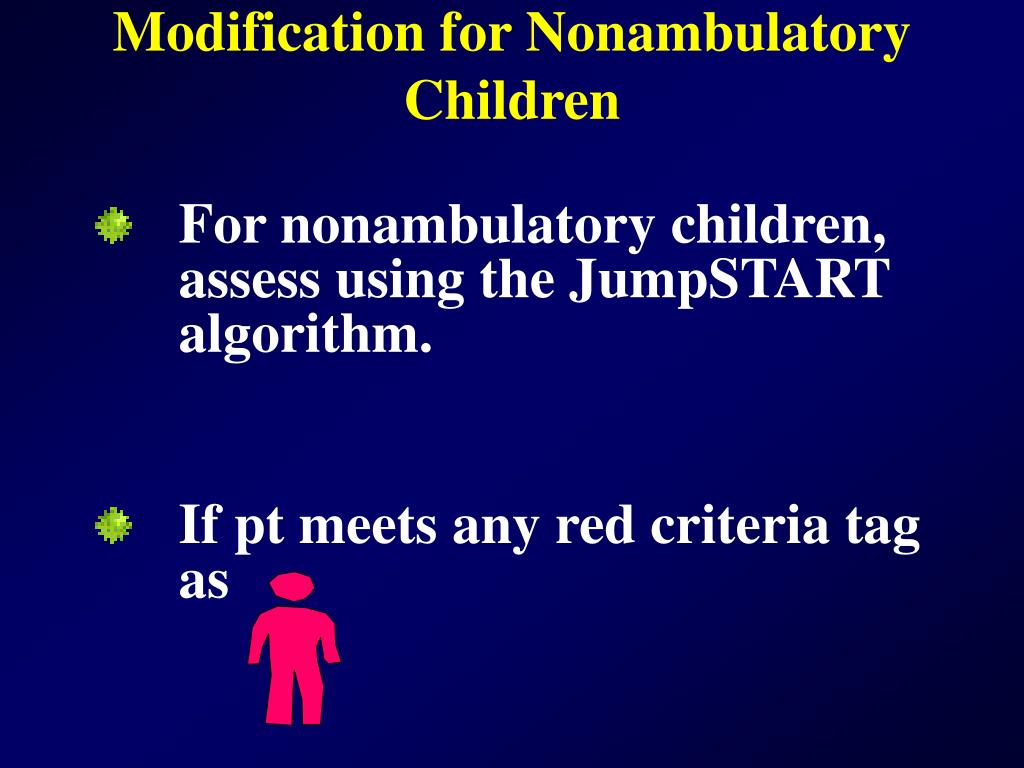 Modification for Nonambulatory Children

For nonambulatory children, assess using the JumpSTART algorithm.

If pt meets any red criteria tag as